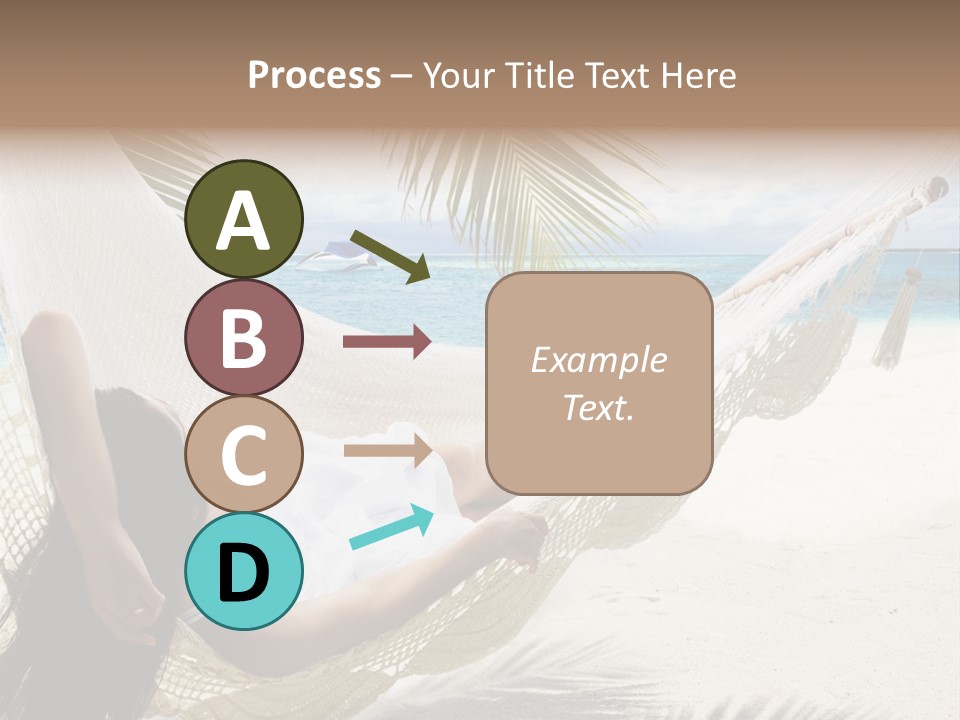 Process – Your Title Text Here

A

B

C

D

Example Text.